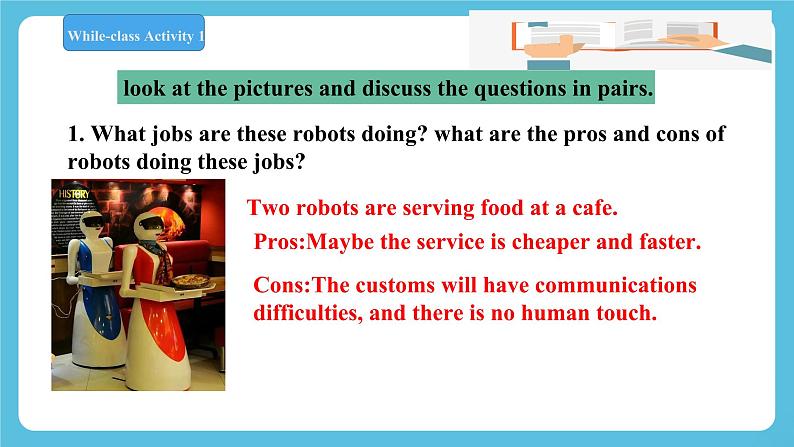 While-class Activity 1

look at the pictures and discuss the questions in pairs.

1. What jobs are these robots doing? what are the pros and cons of robots doing these jobs?

HISTORY

Two robots are serving food at a cafe.

Pros:Maybe the service is cheaper and faster.

Cons:The customs will have communications difficulties, and there is no human touch.